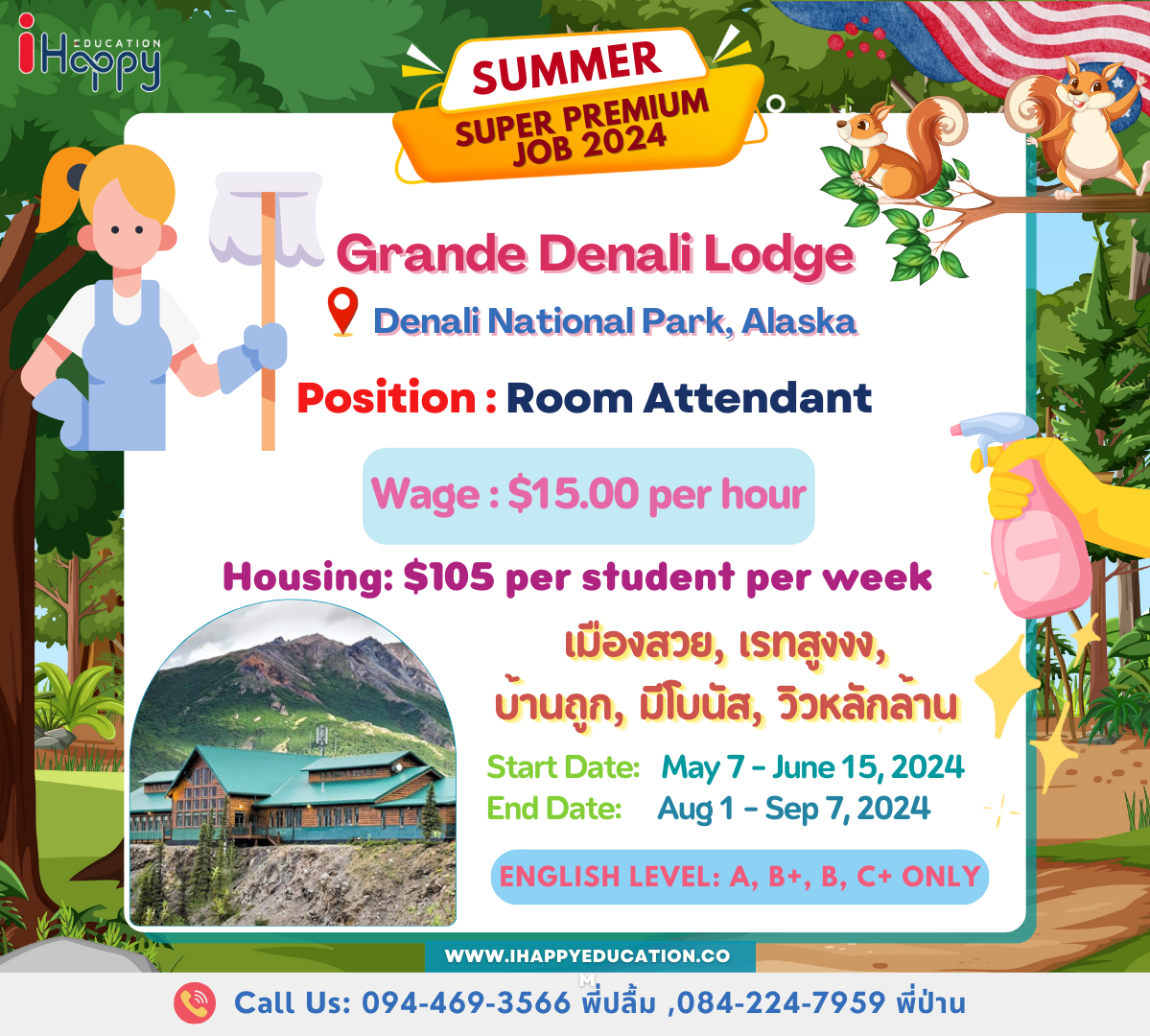 iHappy EDUCATION

SUMMER
SUPER PREMIUM JOB 2024

Grande Denali Lodge
Denali National Park, Alaska

Position : Room Attendant

Wage : $15.00 per hour

Housing: $105 per student per week

เมืองสวย, เรทสูงงง, บ้านถูก, มีโบนัส, วิวหลักล้าน

Start Date: May 7 - June 15, 2024
End Date: Aug 1 - Sep 7, 2024

ENGLISH LEVEL: A, B+, B, C+ ONLY

WWW.IHAPPYEDUCATION.CO

Call Us: 094-469-3566 พี่ปลื้ม ,084-224-7959 พี่ป่าน